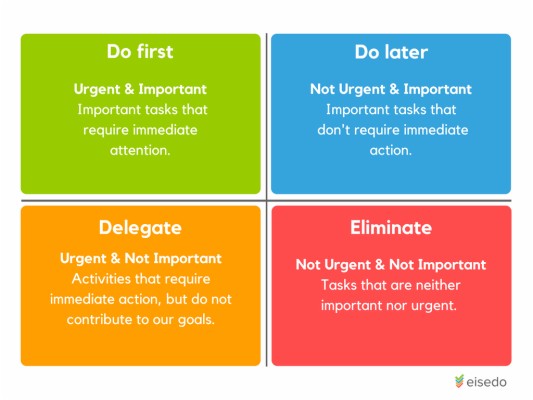 Do first

Urgent & Important
Important tasks that require immediate attention.

Do later

Not Urgent & Important
Important tasks that don't require immediate action.

Delegate

Urgent & Not Important
Activities that require immediate action, but do not contribute to our goals.

Eliminate

Not Urgent & Not Important
Tasks that are neither important nor urgent.

eisedo